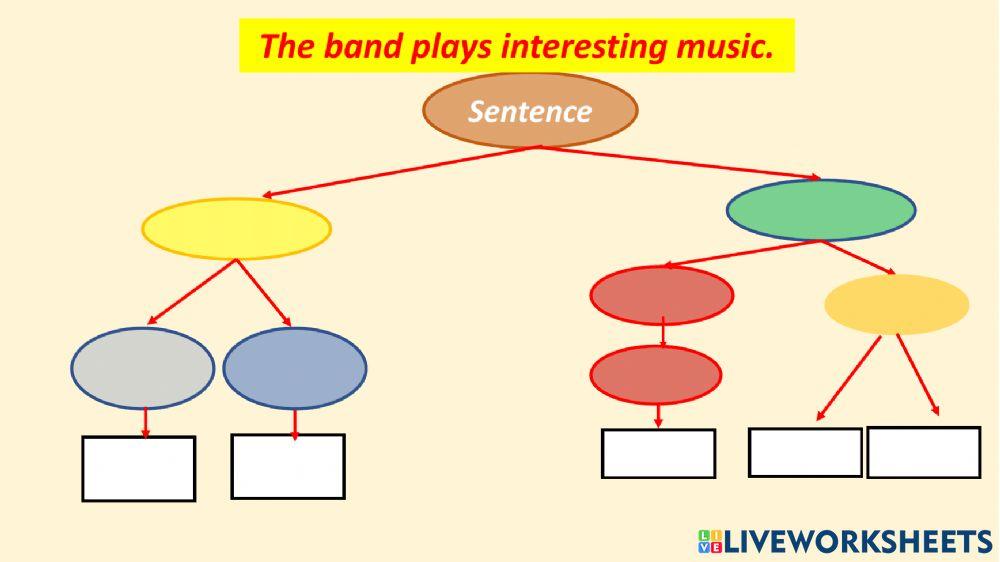 The band plays interesting music.

Sentence

LIVEWORKSHEETS